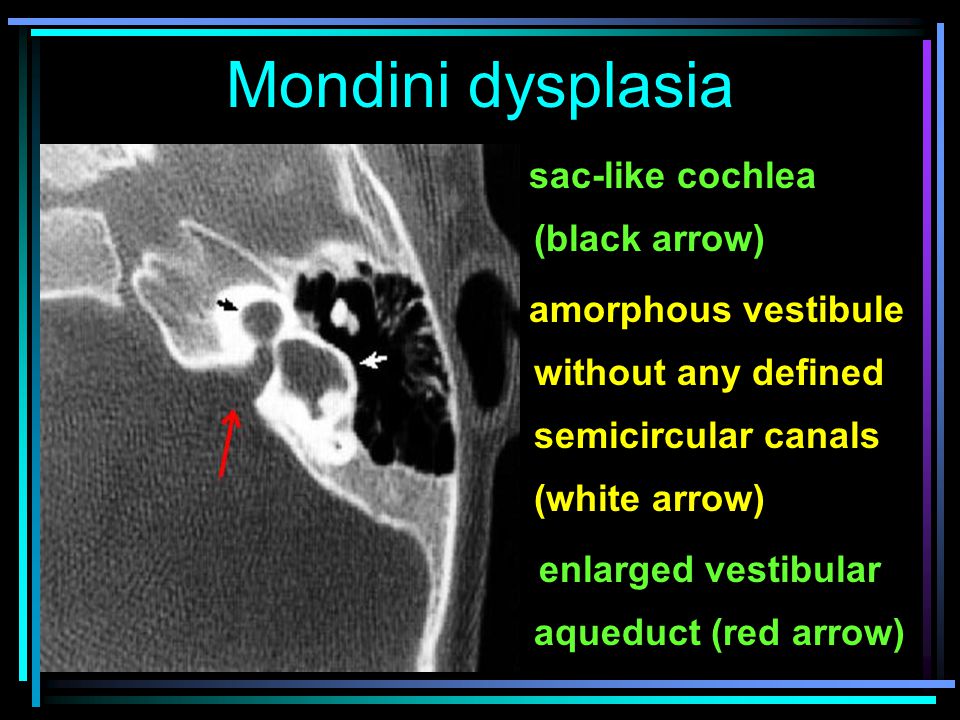 Mondini dysplasia

sac-like cochlea (black arrow)

amorphous vestibule without any defined semicircular canals (white arrow)

enlarged vestibular aqueduct (red arrow)